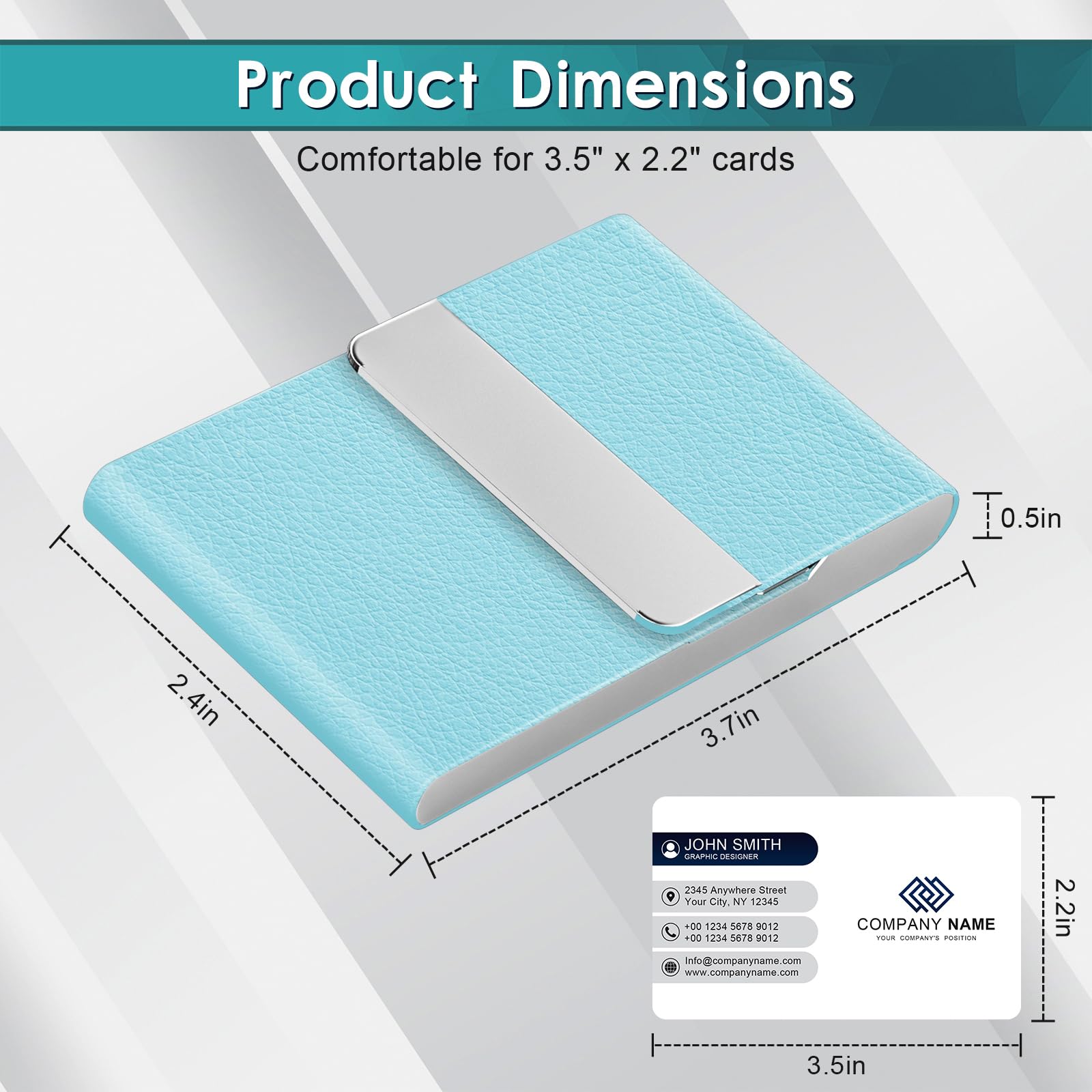 Product Dimensions

Comfortable for 3.5" x 2.2" cards

0.5in

2.4in

3.7in

JOHN SMITH
GRAPHIC DESIGNER

2345 Anywhere Street
Your City, NY 12345

+00 1234 5678 9012
+00 1234 5678 9012

Info@companyname.com
www.companyname.com

COMPANY NAME
YOUR COMPANY'S POSITION

2.2in

3.5in